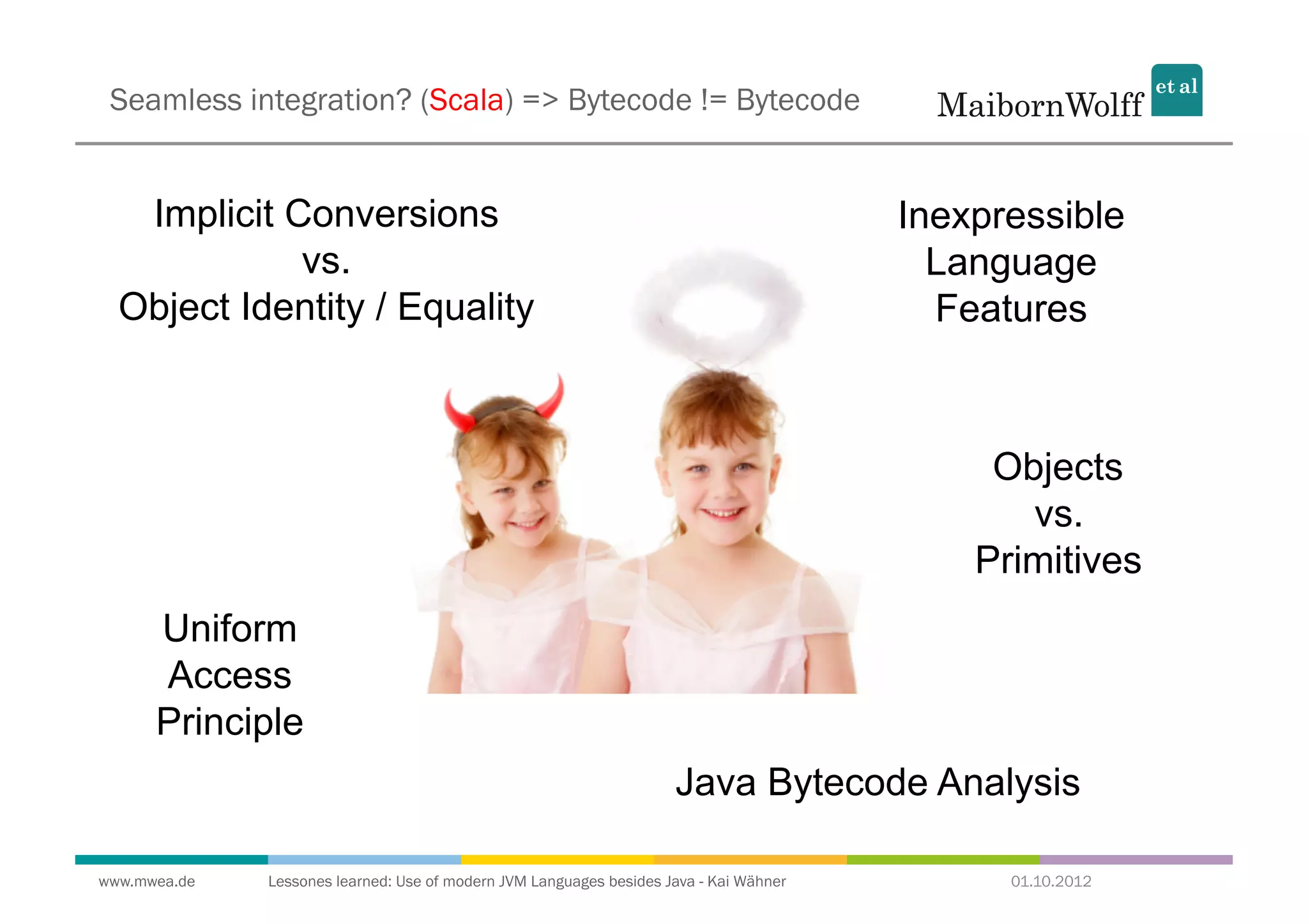 Seamless integration? (Scala) => Bytecode != Bytecode

MaibornWolff et al

Implicit Conversions
vs.
Object Identity / Equality

Inexpressible
Language
Features

Objects
vs.
Primitives

Uniform
Access
Principle

Java Bytecode Analysis

www.mwea.de

Lessones learned: Use of modern JVM Languages besides Java - Kai Wähner

01.10.2012